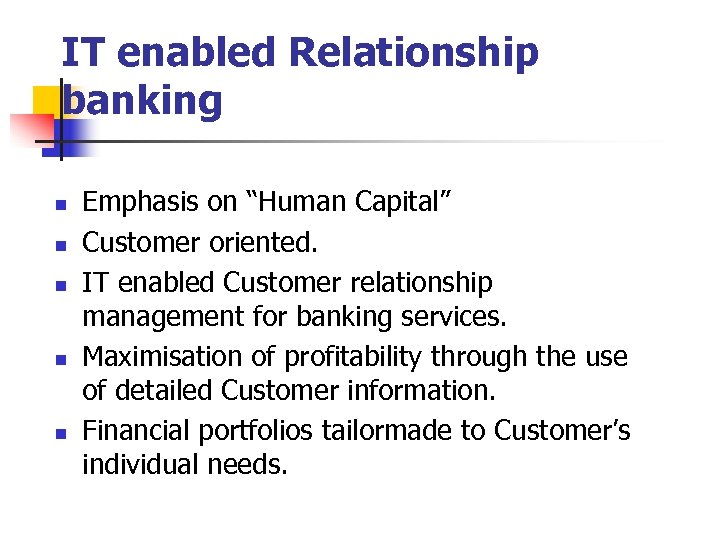 IT enabled Relationship banking

- Emphasis on “Human Capital”
- Customer oriented.
- IT enabled Customer relationship management for banking services.
- Maximisation of profitability through the use of detailed Customer information.
- Financial portfolios tailormade to Customer’s individual needs.